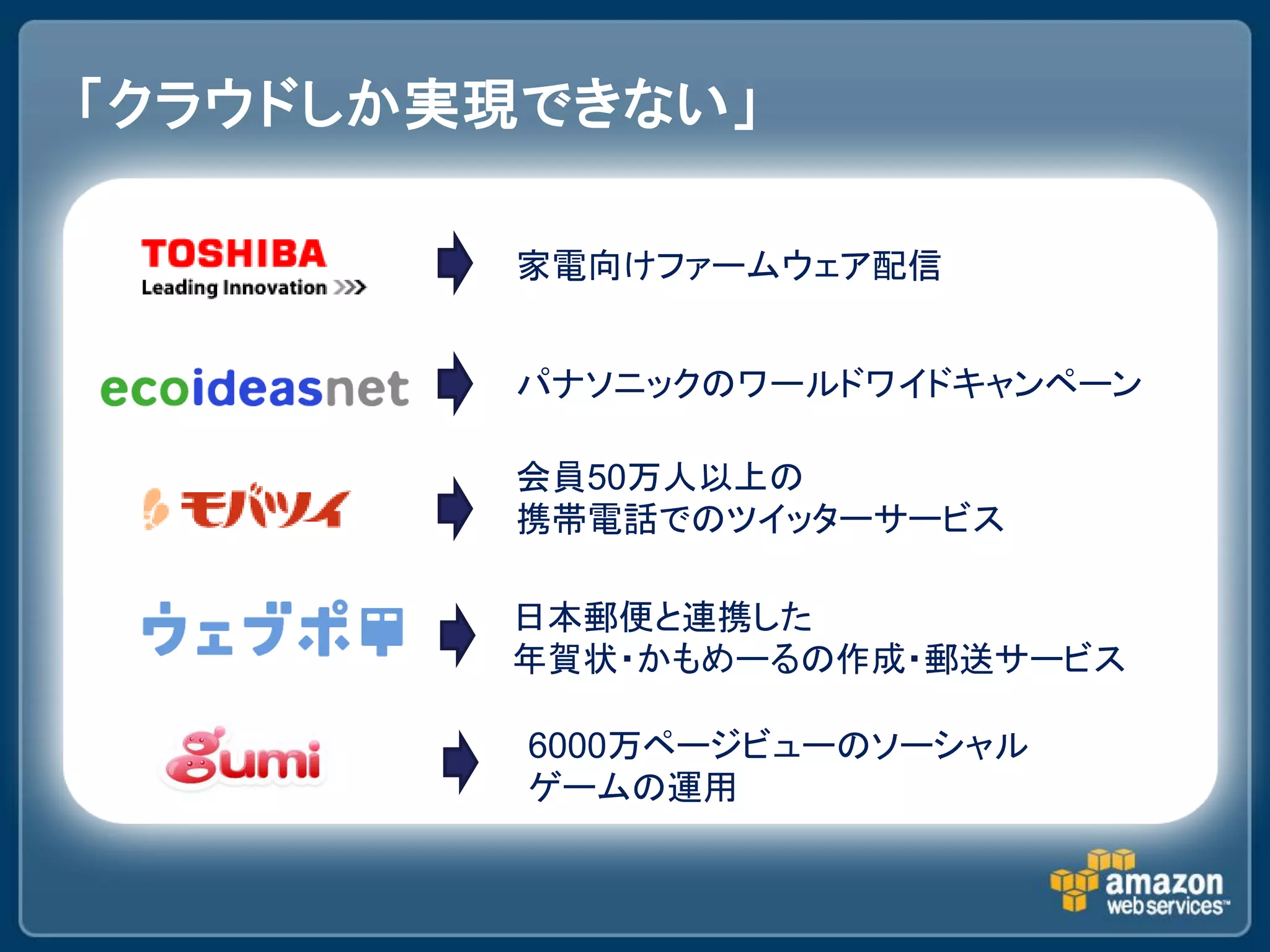 「クラウドしか実現できない」

TOSHIBA
Leading Innovation >>>

家電向けファームウェア配信

ecoideasnet

パナソニックのワールドワイドキャンペーン

モバツイ

会員50万人以上の
携帯電話でのツイッターサービス

ウェブポ

日本郵便と連携した
年賀状・かもめーるの作成・郵送サービス

gumi

6000万ページビューのソーシャル
ゲームの運用

amazon
web services™